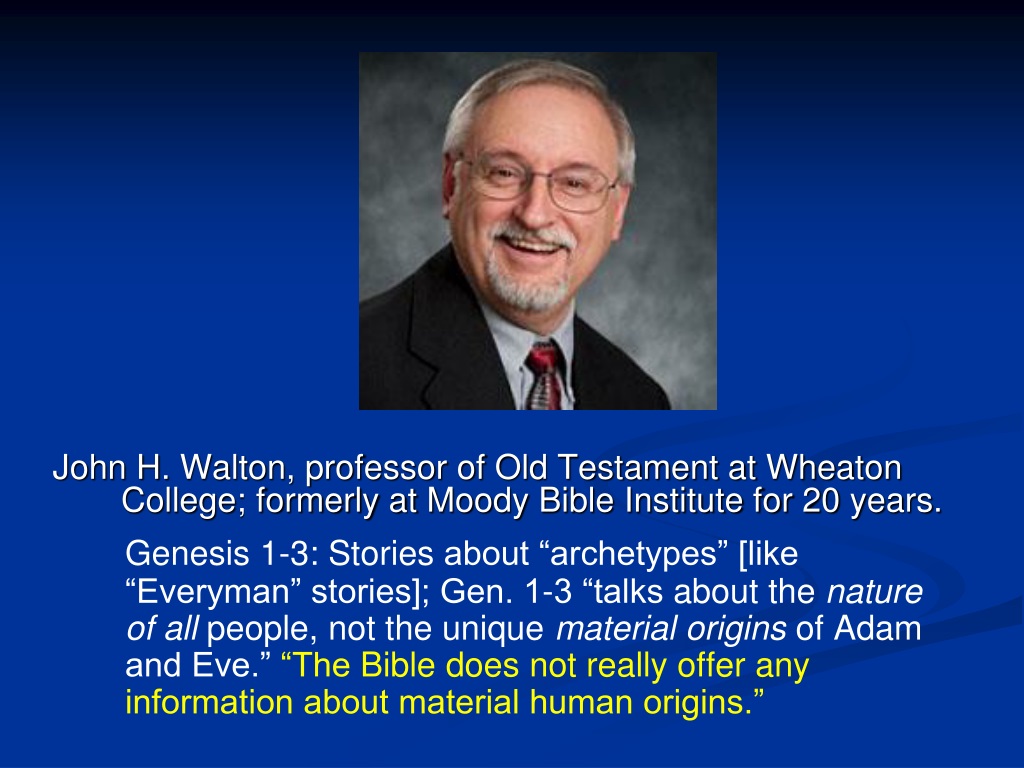 John H. Walton, professor of Old Testament at Wheaton College; formerly at Moody Bible Institute for 20 years.

Genesis 1-3: Stories about “archetypes” [like “Everyman” stories]; Gen. 1-3 “talks about the nature of all people, not the unique material origins of Adam and Eve.” “The Bible does not really offer any information about material human origins.”